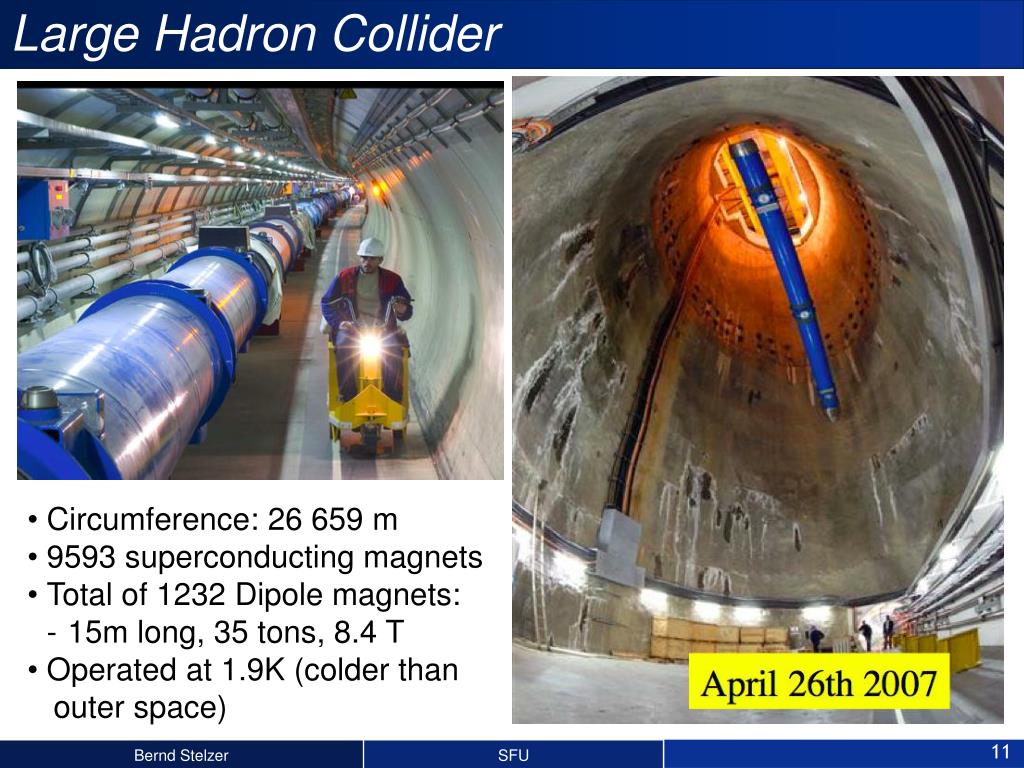 Large Hadron Collider

• Circumference: 26 659 m
• 9593 superconducting magnets
• Total of 1232 Dipole magnets:
- 15m long, 35 tons, 8.4 T
• Operated at 1.9K (colder than outer space)

April 26th 2007

Bernd Stelzer SFU 11